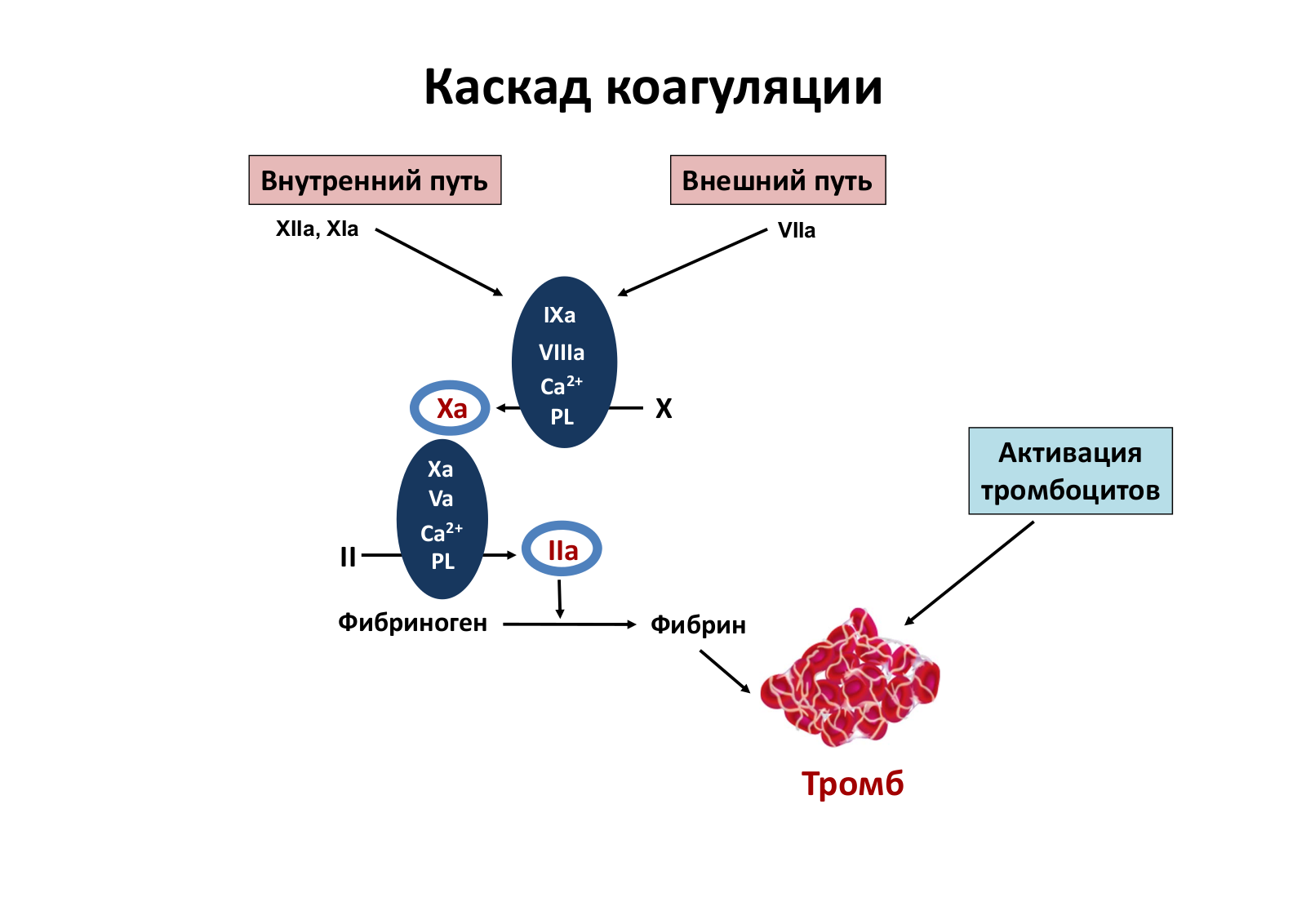 Каскад коагуляции

Внутренний путь

Внешний путь

XIIa, XIa

VIIa

IXa
VIIIa
$Ca^{2+}$
PL

Xa

X

Xa
Va
$Ca^{2+}$
PL

II

IIa

Активация тромбоцитов

Фибриноген

Фибрин

Тромб